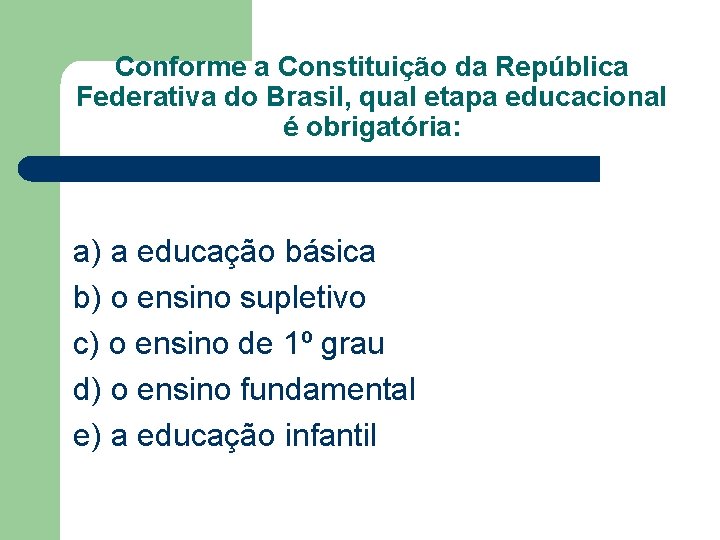 Conforme a Constituição da República Federativa do Brasil, qual etapa educacional é obrigatória:

a) a educação básica
b) o ensino supletivo
c) o ensino de 1º grau
d) o ensino fundamental
e) a educação infantil